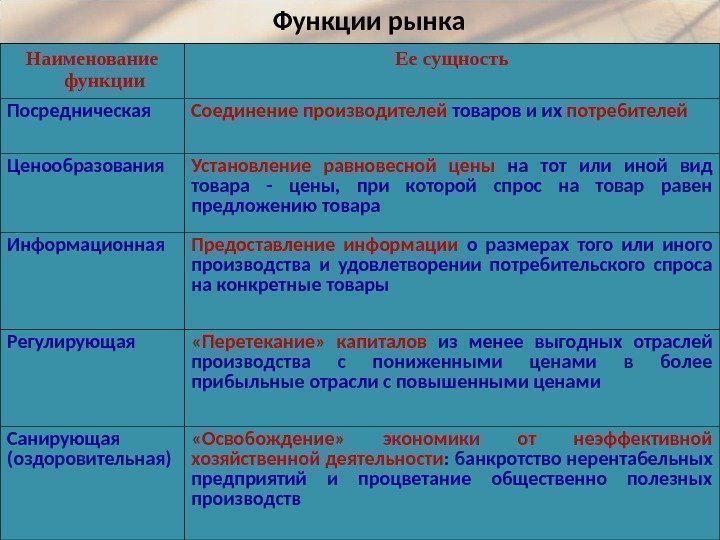 Функции рынка

| Наименование функции | Ее сущность |
|---|---|
| Посредническая | Соединение производителей товаров и их потребителей |
| Ценообразования | Установление равновесной цены на тот или иной вид товара - цены, при которой спрос на товар равен предложению товара |
| Информационная | Предоставление информации о размерах того или иного производства и удовлетворении потребительского спроса на конкретные товары |
| Регулирующая | «Перетекание» капиталов из менее выгодных отраслей производства с пониженными ценами в более прибыльные отрасли с повышенными ценами |
| Санирующая (оздоровительная) | «Освобождение» экономики от неэффективной хозяйственной деятельности: банкротство нерентабельных предприятий и процветание общественно полезных производств |